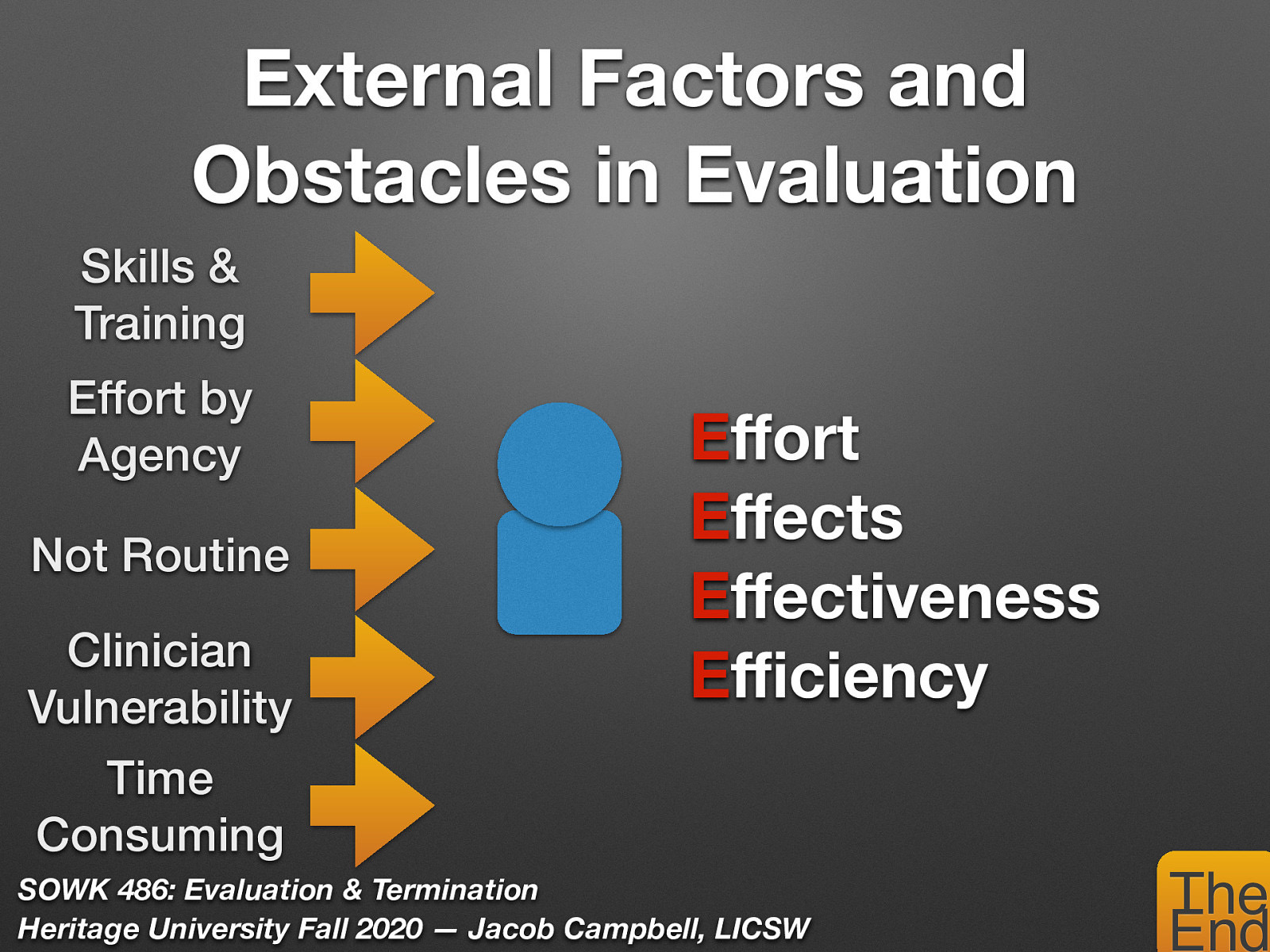 External Factors and Obstacles in Evaluation

Skills & Training

Effort by Agency

Not Routine

Clinician Vulnerability

Time Consuming

Effort
Effects
Effectiveness
Efficiency

SOWK 486: Evaluation & Termination
Heritage University Fall 2020 — Jacob Campbell, LICSW

The End